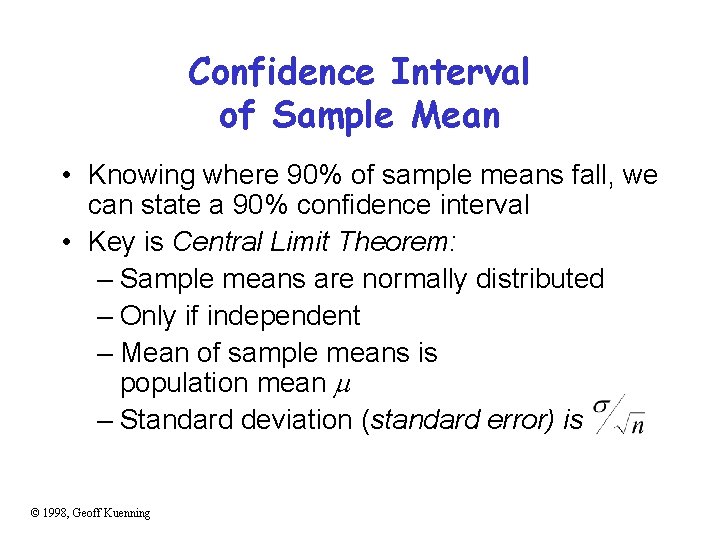 Confidence Interval of Sample Mean

• Knowing where 90% of sample means fall, we can state a 90% confidence interval
• Key is Central Limit Theorem:
– Sample means are normally distributed
– Only if independent
– Mean of sample means is population mean $\mu$
– Standard deviation (standard error) is $\sigma/\sqrt{n}$

© 1998, Geoff Kuenning